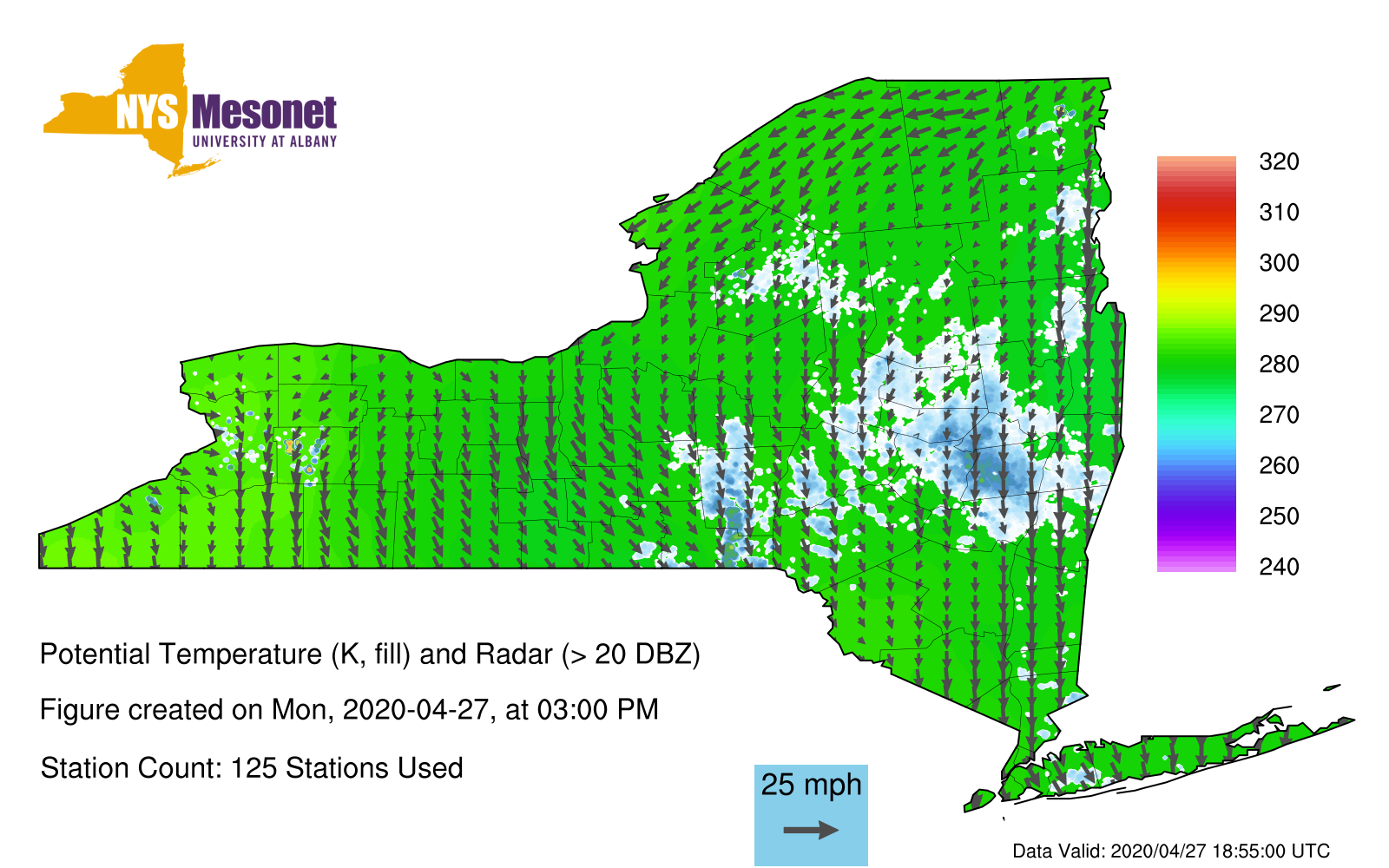 NYS Mesonet
UNIVERSITY AT ALBANY

320
310
300
290
280
270
260
250
240

Potential Temperature (K, fill) and Radar (> 20 DBZ)

Figure created on Mon, 2020-04-27, at 03:00 PM

Station Count: 125 Stations Used

25 mph

Data Valid: 2020/04/27 18:55:00 UTC